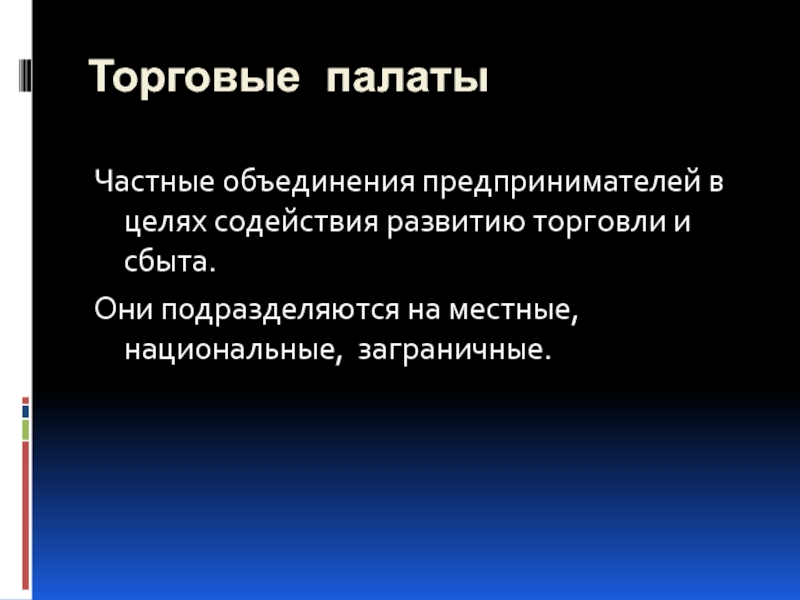 Торговые палаты

Частные объединения предпринимателей в целях содействия развитию торговли и сбыта.

Они подразделяются на местные, национальные, заграничные.